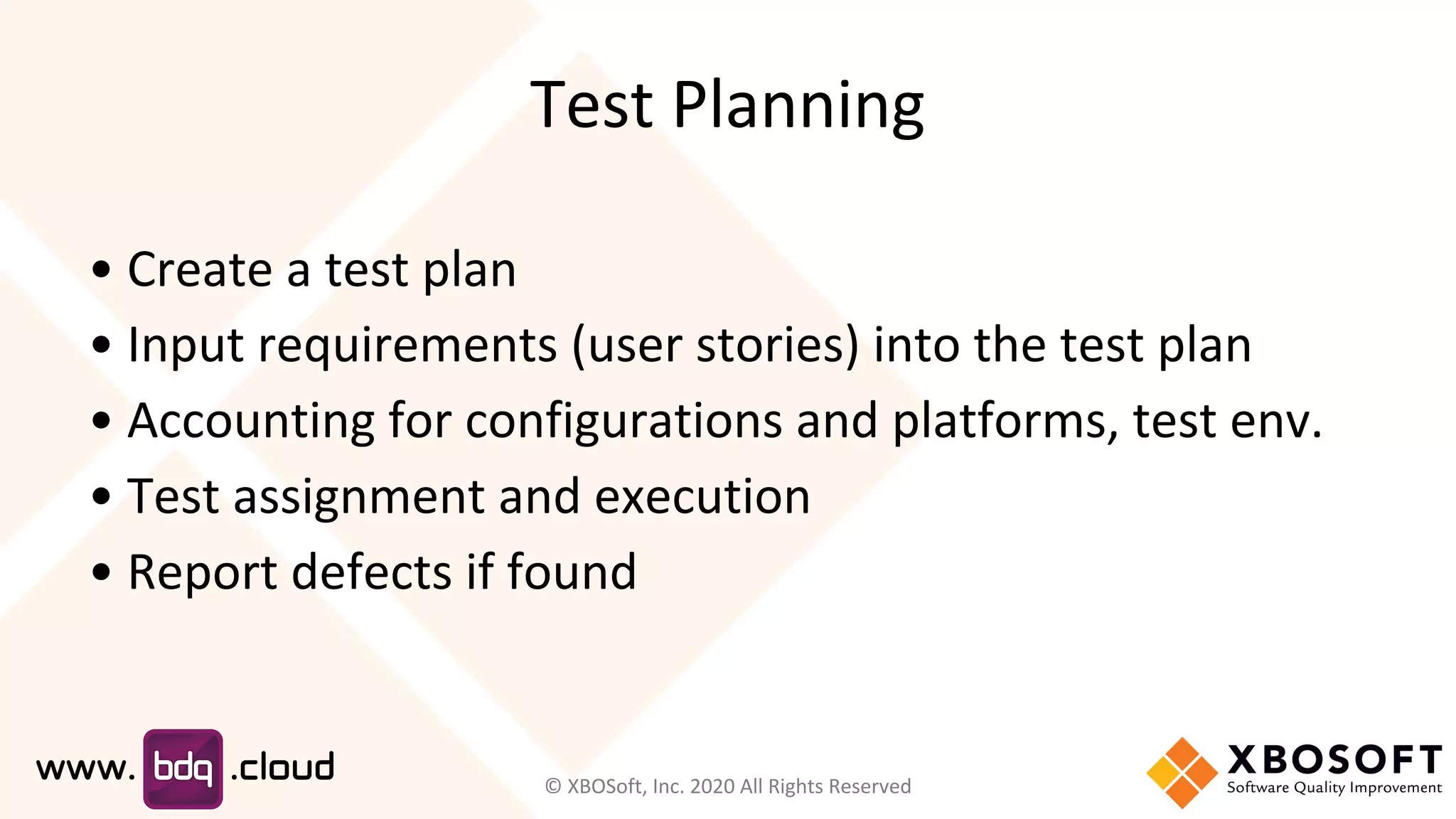 Test Planning

• Create a test plan
• Input requirements (user stories) into the test plan
• Accounting for configurations and platforms, test env.
• Test assignment and execution
• Report defects if found

www. bdq .cloud

© XBOSoft, Inc. 2020 All Rights Reserved

XBOSOFT
Software Quality Improvement